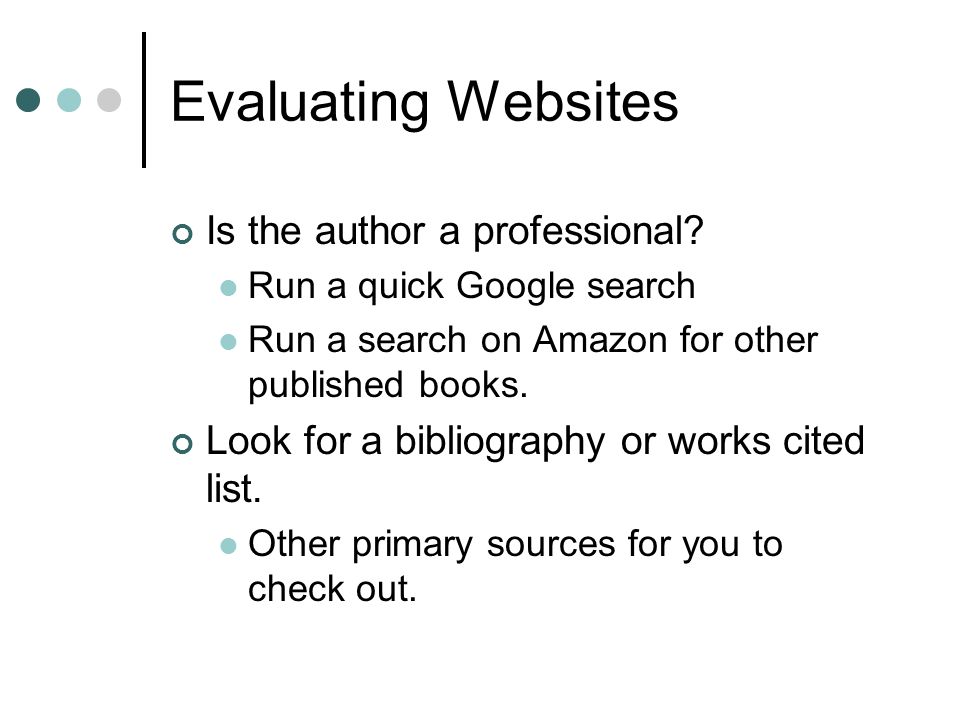 Evaluating Websites

Is the author a professional?

Run a quick Google search

Run a search on Amazon for other published books.

Look for a bibliography or works cited list.

Other primary sources for you to check out.